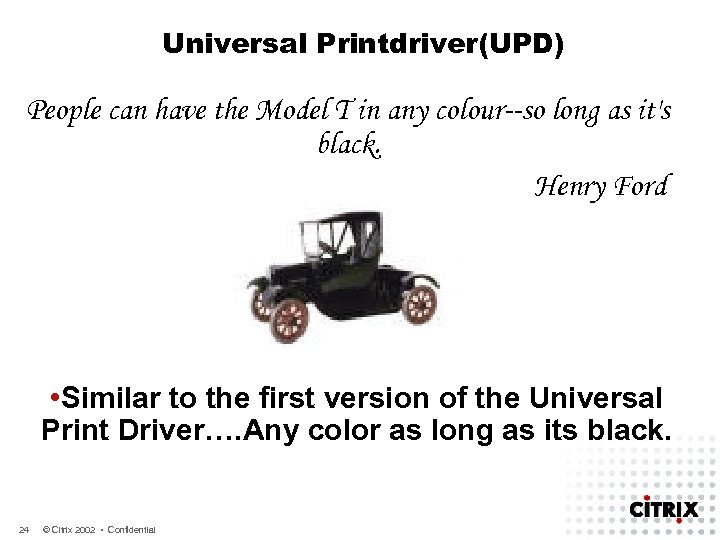 Universal Printdriver(UPD)

People can have the Model T in any colour--so long as it's black.

Henry Ford

•Similar to the first version of the Universal Print Driver….Any color as long as its black.

CITRIX

24 © Citrix 2002 • Confidential